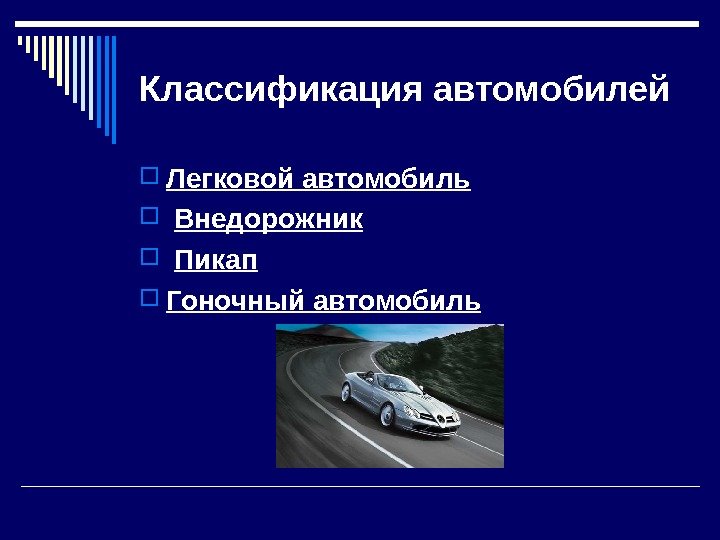 Классификация автомобилей

Легковой автомобиль

Внедорожник

Пикап

Гоночный автомобиль